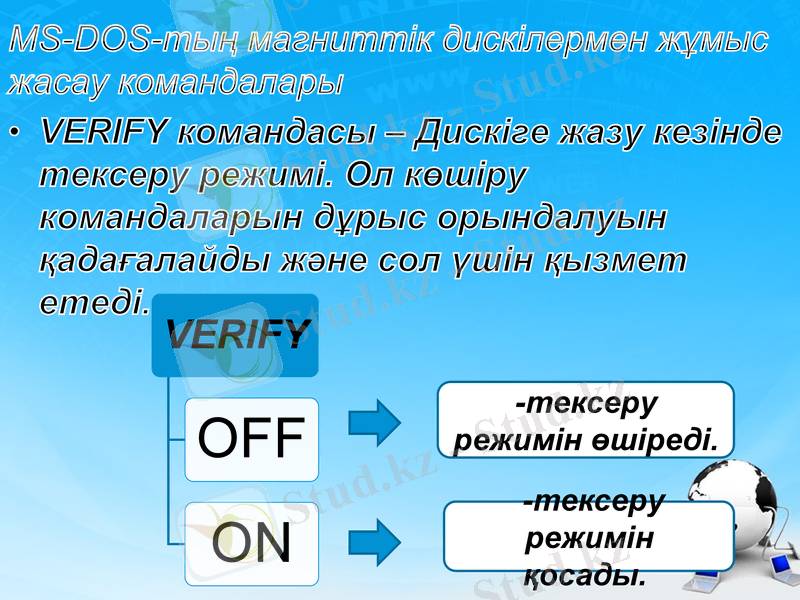 MS-DOS-тың магниттік дискілермен жұмыс жасау командалары

• VERIFY командасы – Дискіге жазу кезінде тексеру режимі. Ол көшіру командаларын дұрыс орындалуын қадағалайды және сол үшін қызмет етеді.

VERIFY

OFF

-тексеру режимін өшіреді.

ON

-тексеру режимін қосады.

Stud.kz